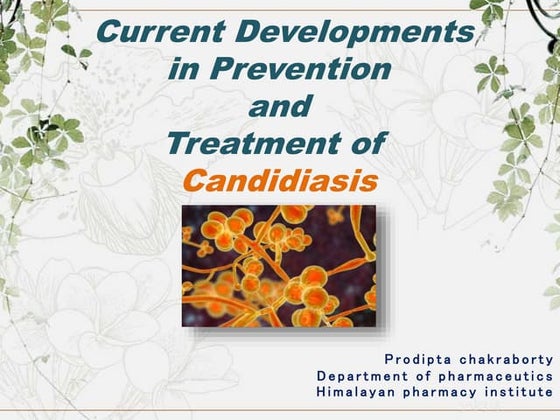 Current Developments in Prevention and Treatment of Candidiasis

Prodipta chakraborty
Department of pharmaceutics
Himalayan pharmacy institute